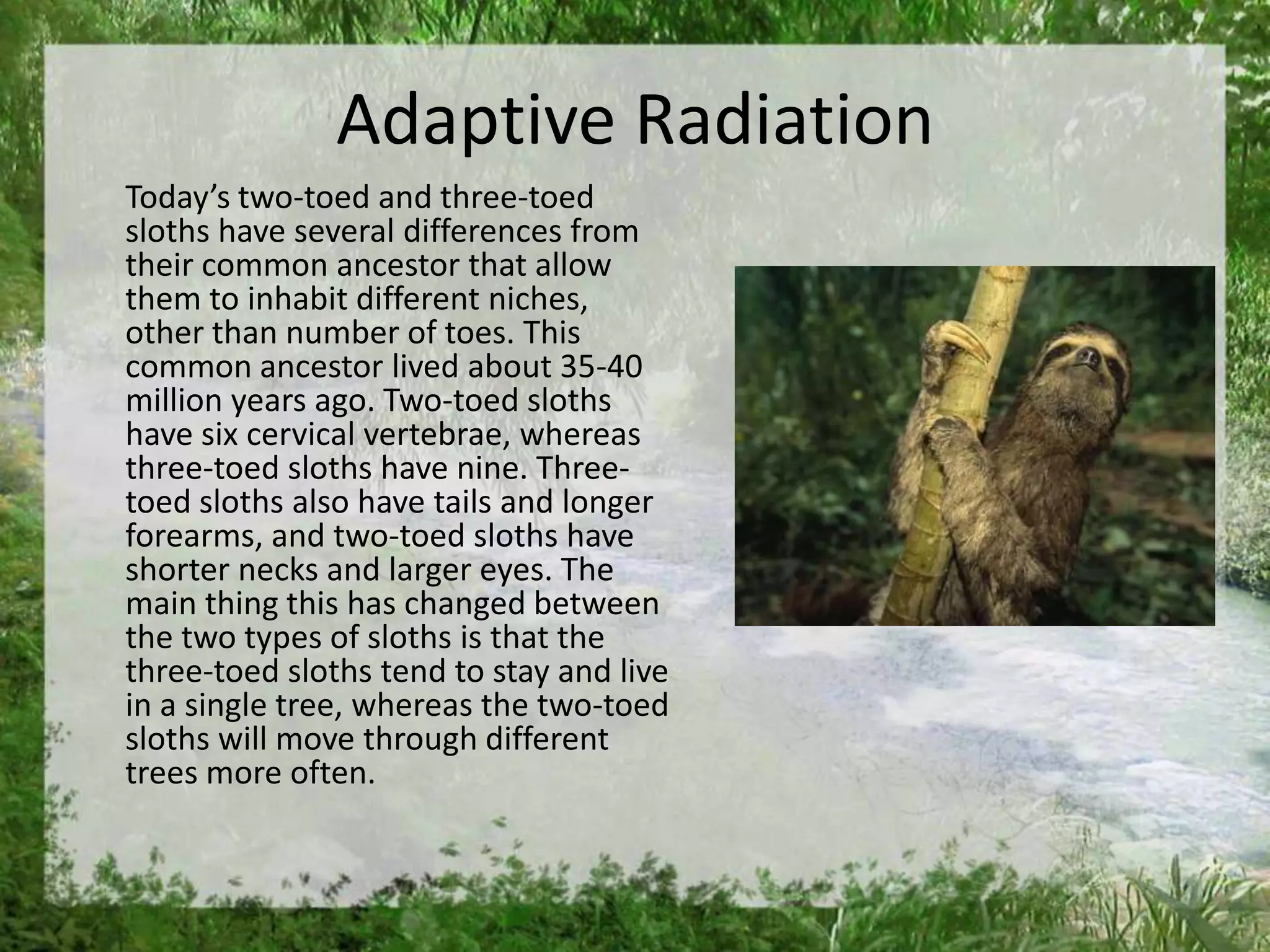 Adaptive Radiation

Today’s two-toed and three-toed sloths have several differences from their common ancestor that allow them to inhabit different niches, other than number of toes. This common ancestor lived about 35-40 million years ago. Two-toed sloths have six cervical vertebrae, whereas three-toed sloths have nine. Three-toed sloths also have tails and longer forearms, and two-toed sloths have shorter necks and larger eyes. The main thing this has changed between the two types of sloths is that the three-toed sloths tend to stay and live in a single tree, whereas the two-toed sloths will move through different trees more often.